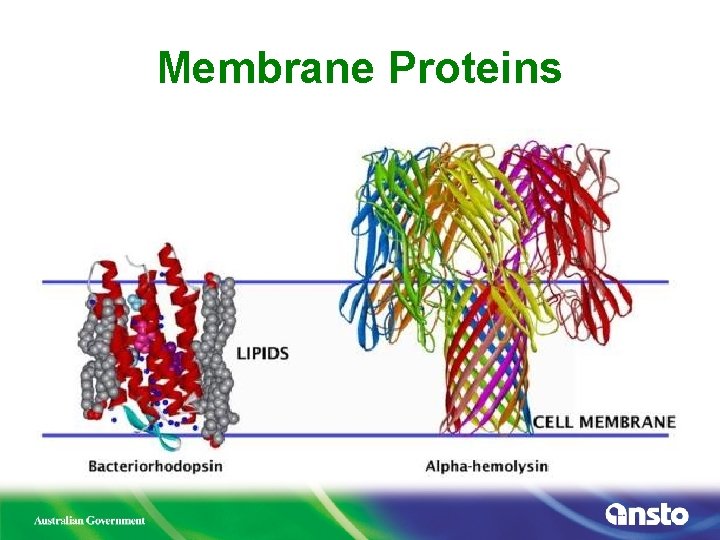 Membrane Proteins

LIPIDS

CELL MEMBRANE

Bacteriorhodopsin

Alpha-hemolysin

Australian Government

ansto